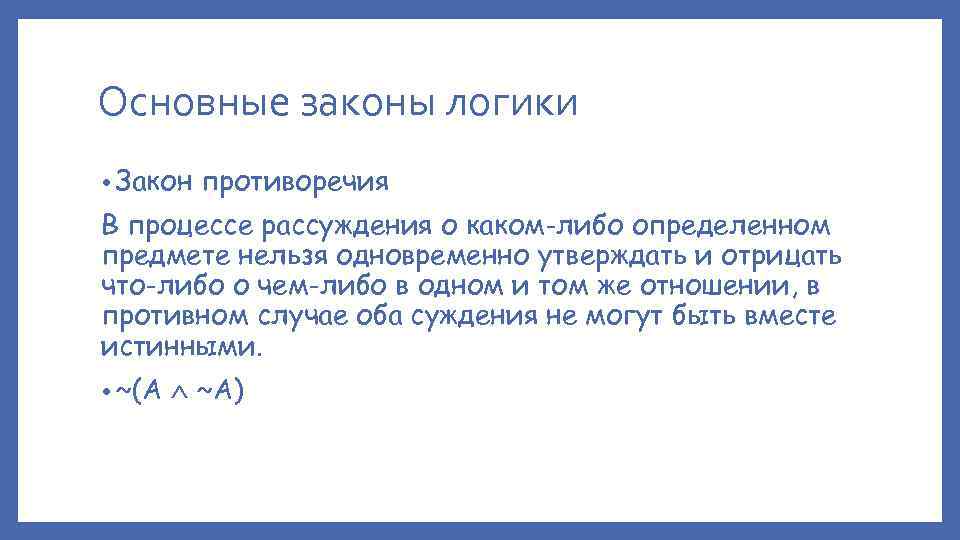 Основные законы логики

• Закон противоречия

В процессе рассуждения о каком-либо определенном предмете нельзя одновременно утверждать и отрицать что-либо о чем-либо в одном и том же отношении, в противном случае оба суждения не могут быть вместе истинными.

• $\sim(A \wedge \sim A)$